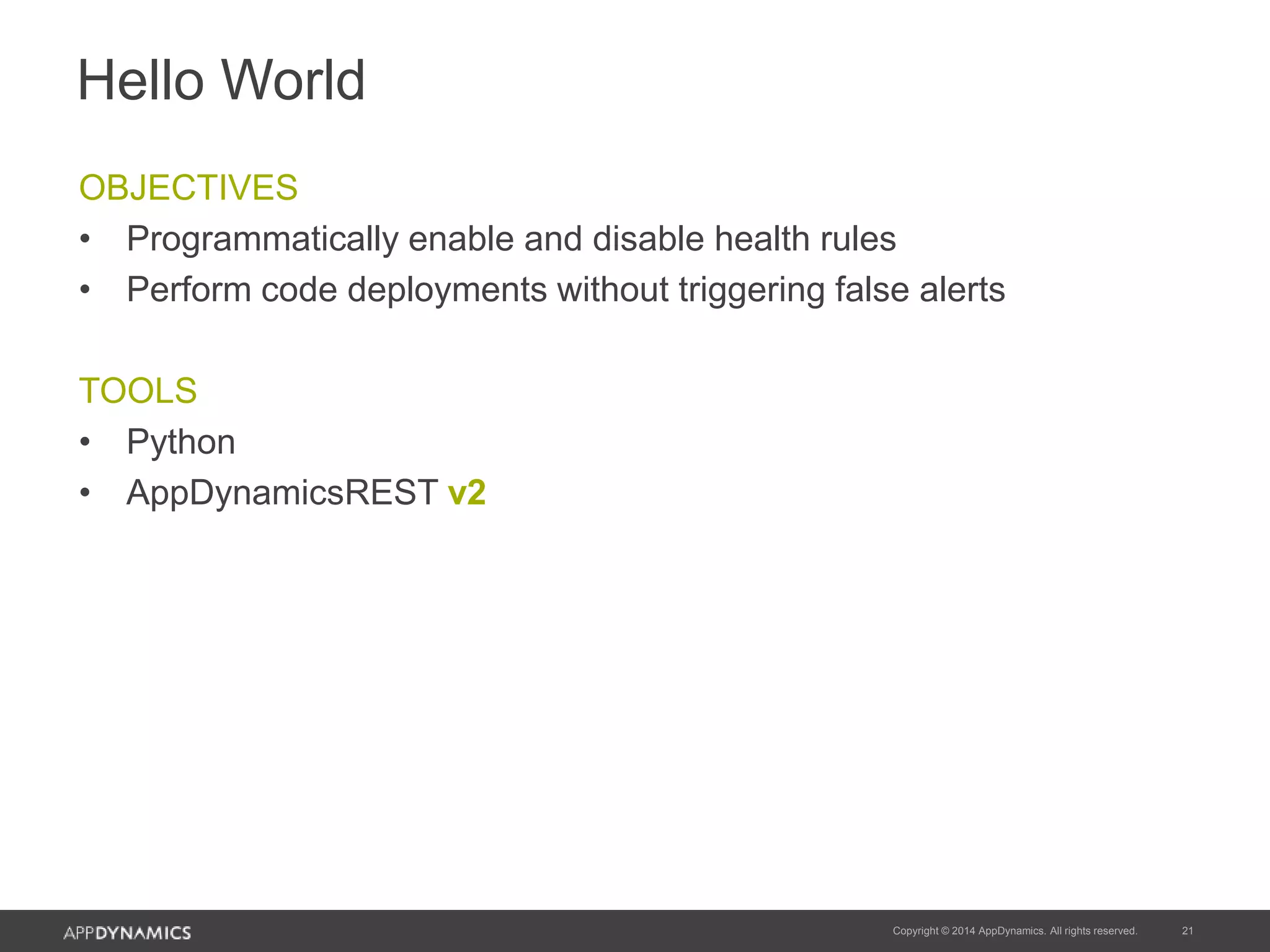 Hello World

OBJECTIVES
• Programmatically enable and disable health rules
• Perform code deployments without triggering false alerts

TOOLS
• Python
• AppDynamicsREST v2

APPDYNAMICS

Copyright © 2014 AppDynamics. All rights reserved.

21